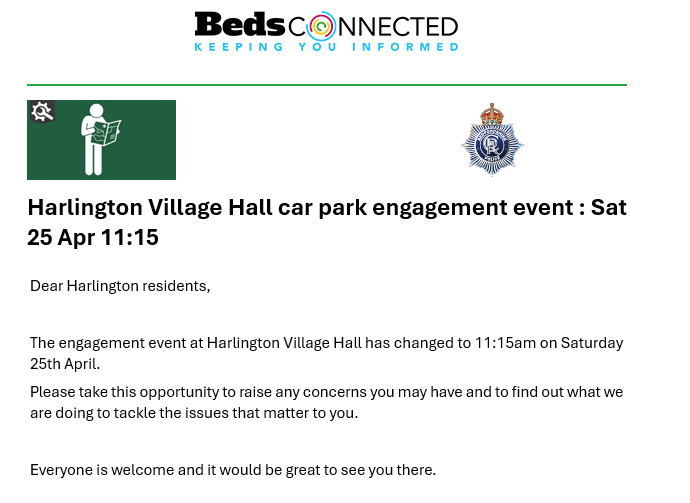 Beds CONNECTED
KEEPING YOU INFORMED

Harlington Village Hall car park engagement event : Sat 25 Apr 11:15

Dear Harlington residents,

The engagement event at Harlington Village Hall has changed to 11:15am on Saturday 25th April.

Please take this opportunity to raise any concerns you may have and to find out what we are doing to tackle the issues that matter to you.

Everyone is welcome and it would be great to see you there.